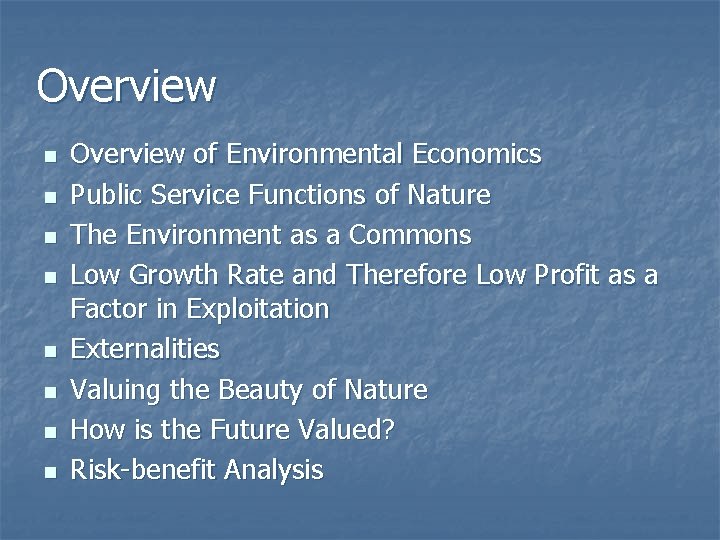 Overview

- Overview of Environmental Economics
- Public Service Functions of Nature
- The Environment as a Commons
- Low Growth Rate and Therefore Low Profit as a Factor in Exploitation
- Externalities
- Valuing the Beauty of Nature
- How is the Future Valued?
- Risk-benefit Analysis